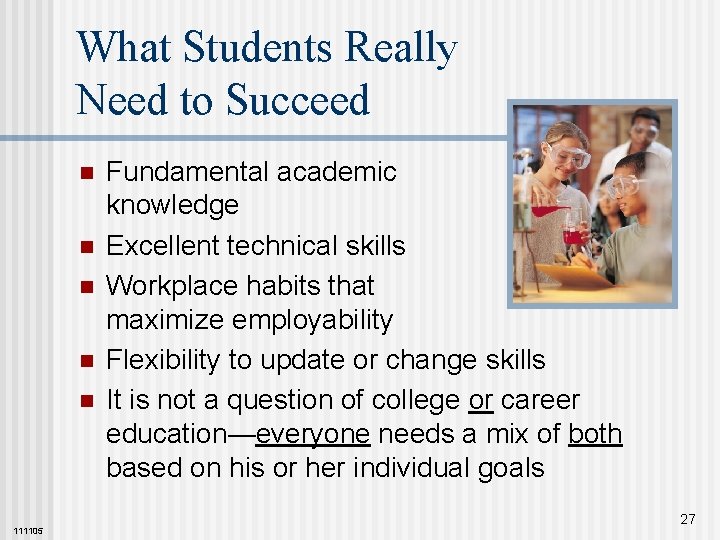 What Students Really Need to Succeed

- Fundamental academic knowledge
- Excellent technical skills
- Workplace habits that maximize employability
- Flexibility to update or change skills
- It is not a question of college or career education—everyone needs a mix of both based on his or her individual goals

111105

27